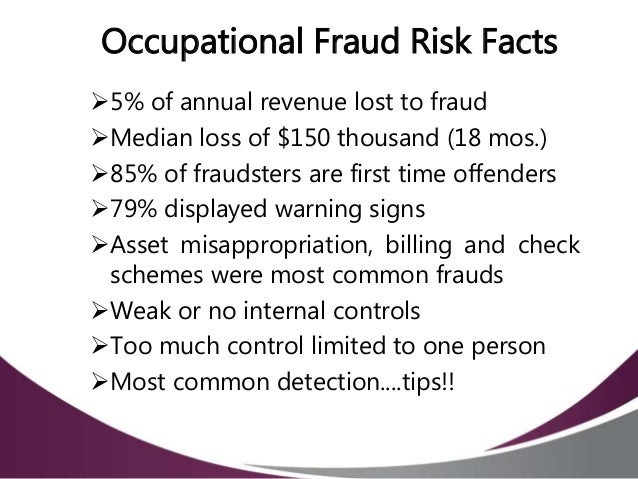 Occupational Fraud Risk Facts

➢5% of annual revenue lost to fraud
➢Median loss of \$150 thousand (18 mos.)
➢85% of fraudsters are first time offenders
➢79% displayed warning signs
➢Asset misappropriation, billing and check schemes were most common frauds
➢Weak or no internal controls
➢Too much control limited to one person
➢Most common detection....tips!!